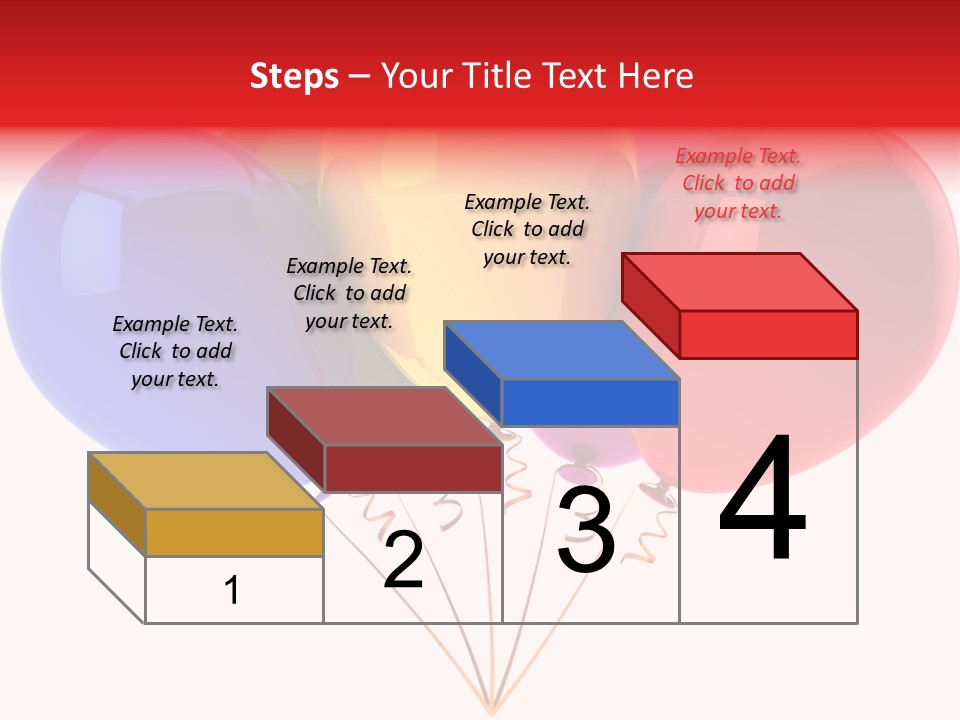 Steps – Your Title Text Here

Example Text. Click to add your text.

Example Text. Click to add your text.

Example Text. Click to add your text.

Example Text. Click to add your text.

1

2

3

4